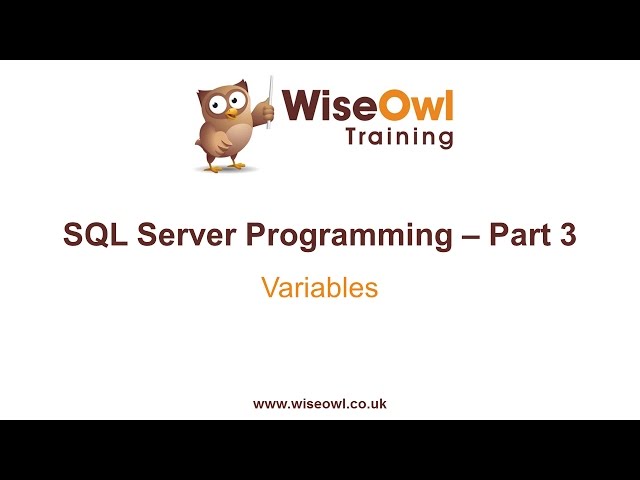 WiseOwl
Training

SQL Server Programming – Part 3

Variables

www.wiseowl.co.uk